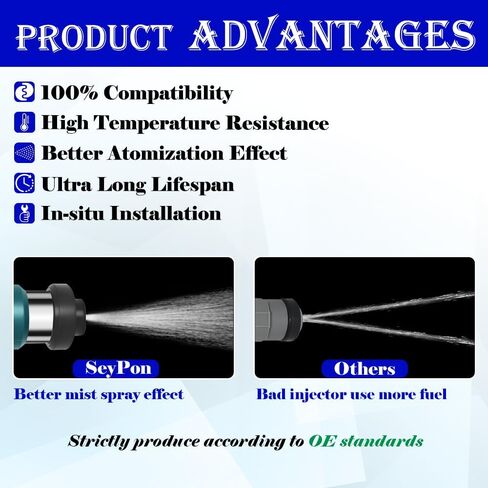 PRODUCT ADVANTAGES

100% Compatibility
High Temperature Resistance
Better Atomization Effect
Ultra Long Lifespan
In-situ Installation

SeyPon
Better mist spray effect

Others
Bad injector use more fuel

Strictly produce according to OE standards